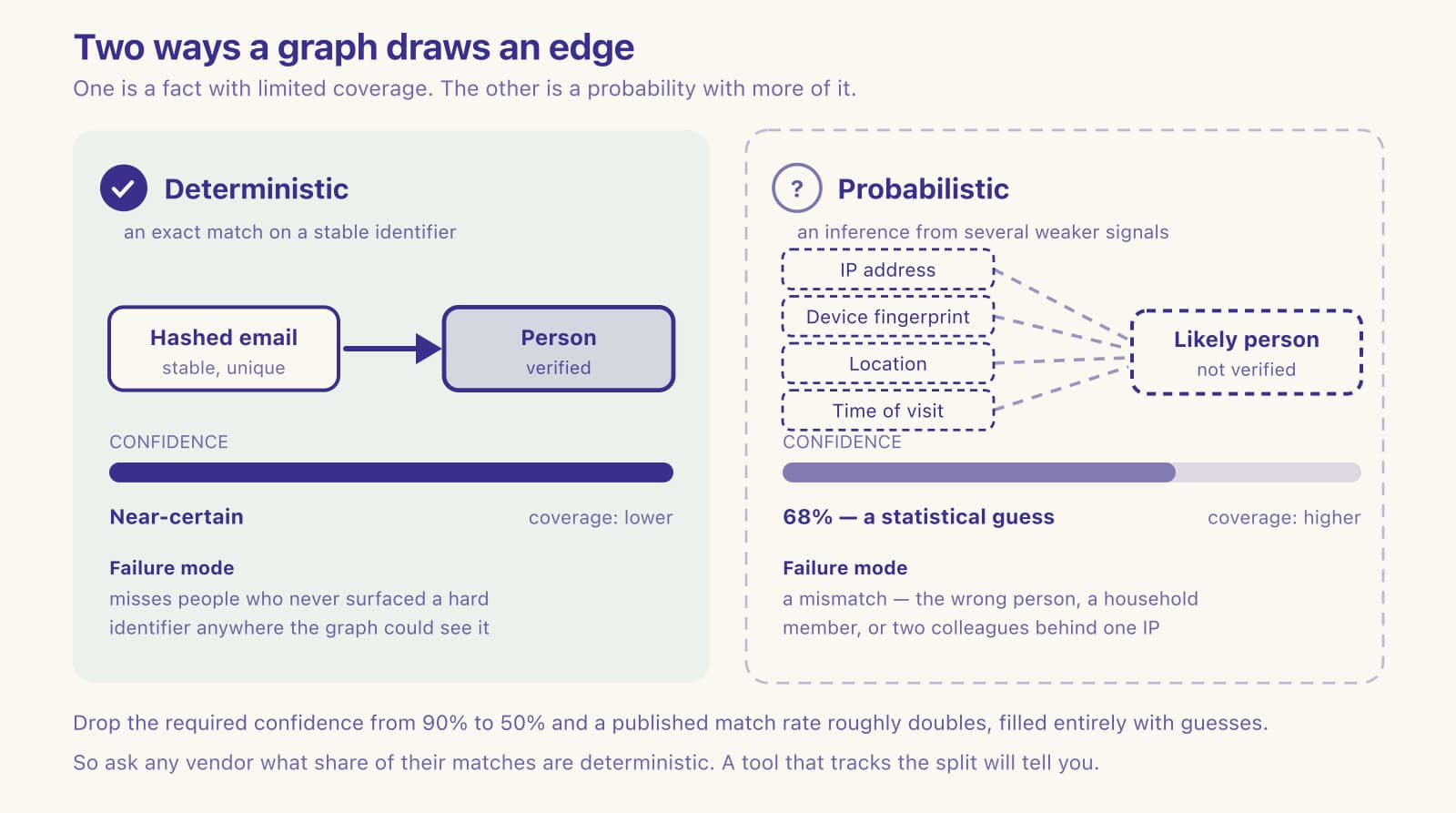 Two ways a graph draws an edge

One is a fact with limited coverage. The other is a probability with more of it.

Deterministic

an exact match on a stable identifier

Hashed email
stable, unique

Person
verified

CONFIDENCE

Near-certain

coverage: lower

Failure mode

misses people who never surfaced a hard identifier anywhere the graph could see it

?

Probabilistic

an inference from several weaker signals

IP address

Device fingerprint

Location

Time of visit

Likely person
not verified

CONFIDENCE

68% — a statistical guess

coverage: higher

Failure mode

a mismatch — the wrong person, a household member, or two colleagues behind one IP

Drop the required confidence from 90% to 50% and a published match rate roughly doubles, filled entirely with guesses.

So ask any vendor what share of their matches are deterministic. A tool that tracks the split will tell you.